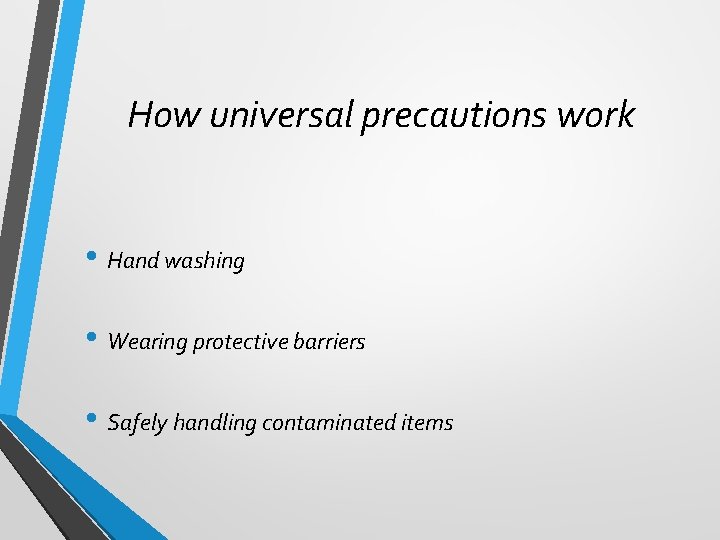 How universal precautions work

• Hand washing

• Wearing protective barriers

• Safely handling contaminated items